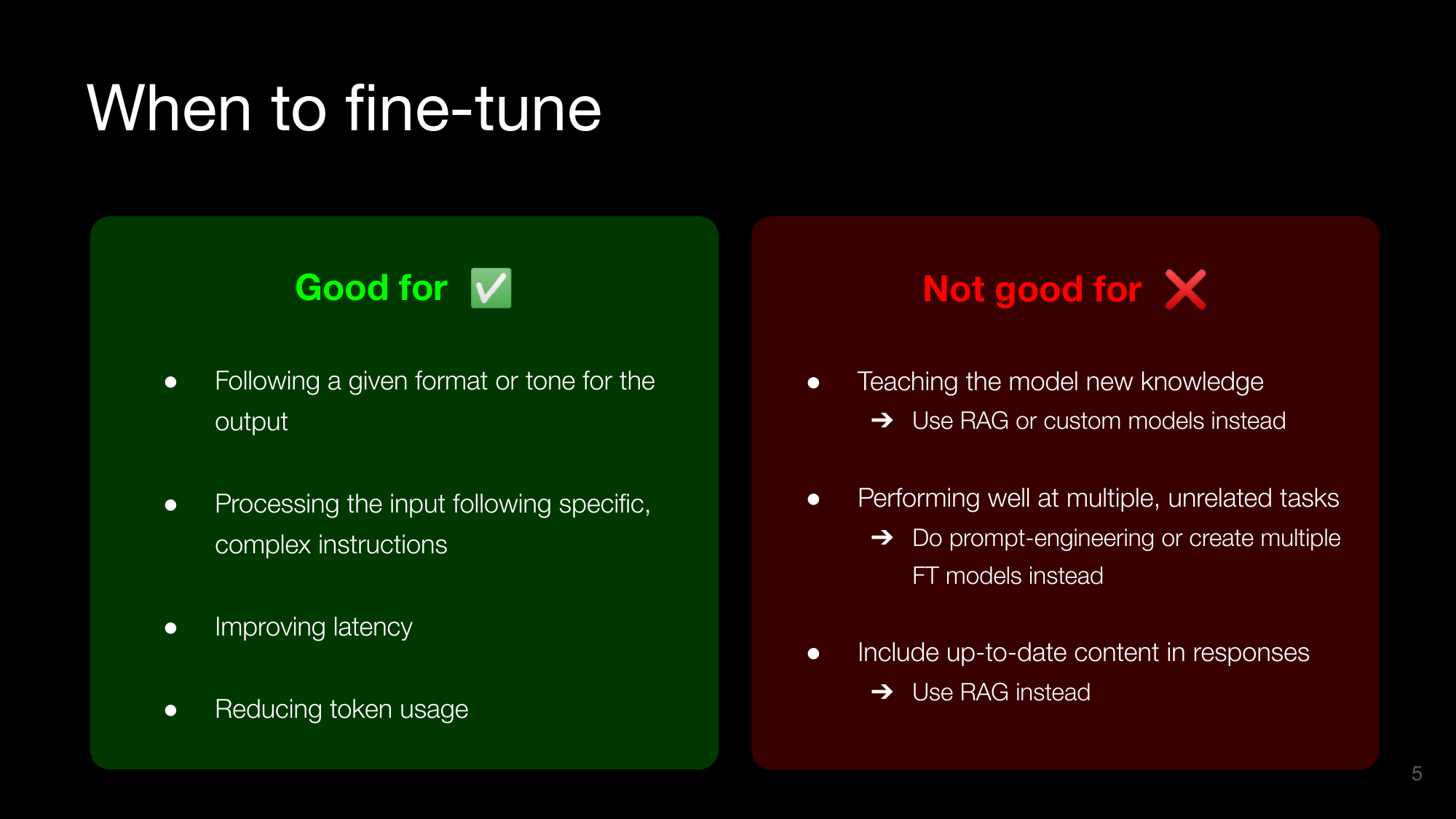 When to fine-tune

Good for ✅

- Following a given format or tone for the output
- Processing the input following specific, complex instructions
- Improving latency
- Reducing token usage

Not good for ❌

- Teaching the model new knowledge
  ➔ Use RAG or custom models instead
- Performing well at multiple, unrelated tasks
  ➔ Do prompt-engineering or create multiple FT models instead
- Include up-to-date content in responses
  ➔ Use RAG instead

5